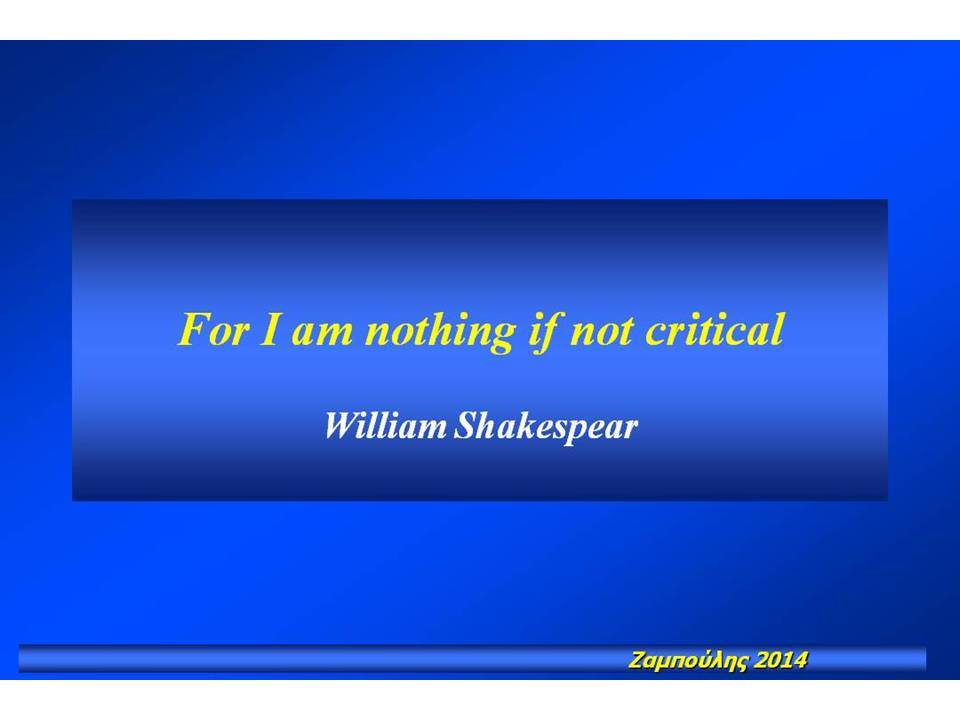 For I am nothing if not critical

William Shakespear

Ζαμπούλης 2014